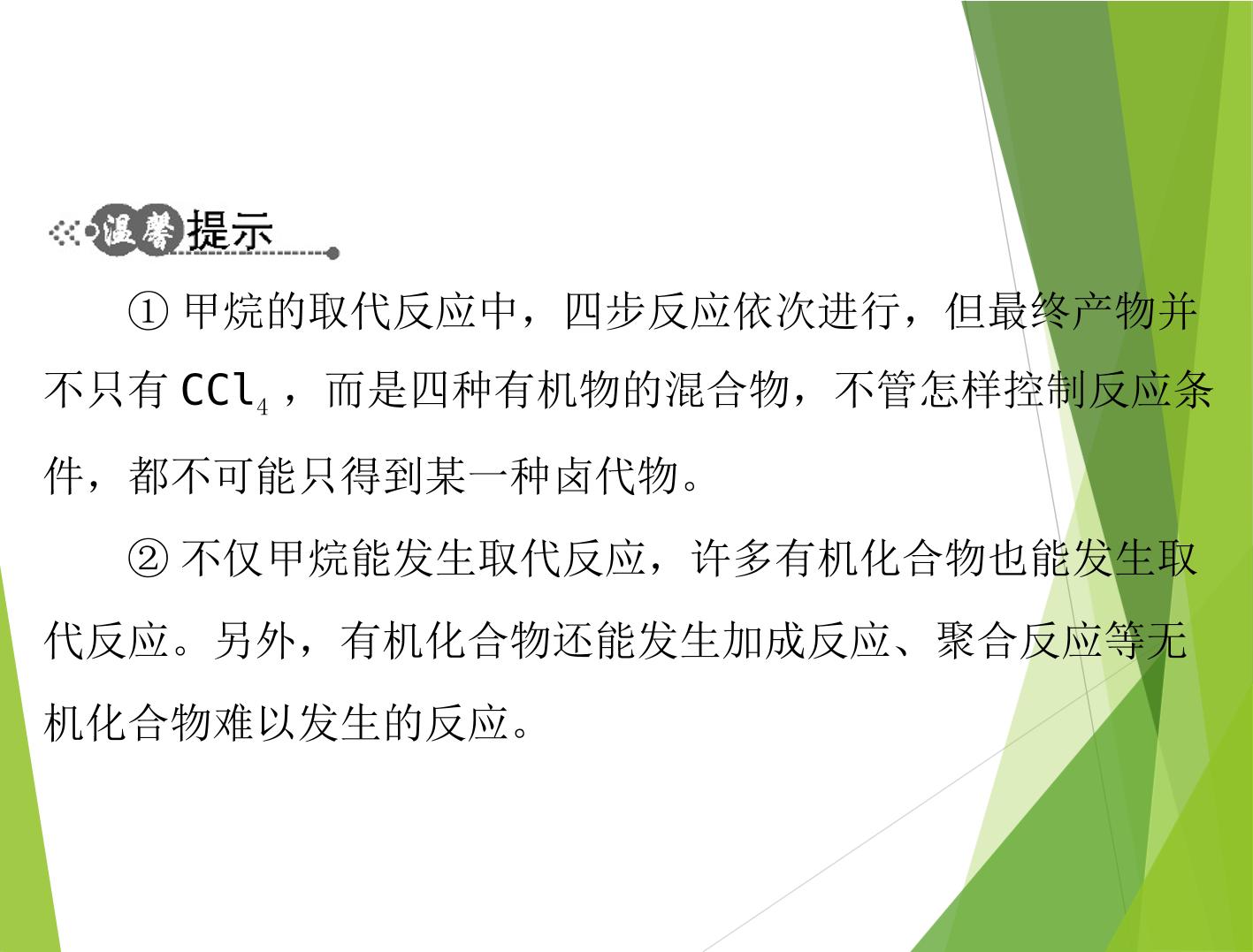 温馨提示

①甲烷的取代反应中，四步反应依次进行，但最终产物并不只有$CCl_4$，而是四种有机物的混合物，不管怎样控制反应条件，都不可能只得到某一种卤代物。

②不仅甲烷能发生取代反应，许多有机化合物也能发生取代反应。另外，有机化合物还能发生加成反应、聚合反应等无机化合物难以发生的反应。